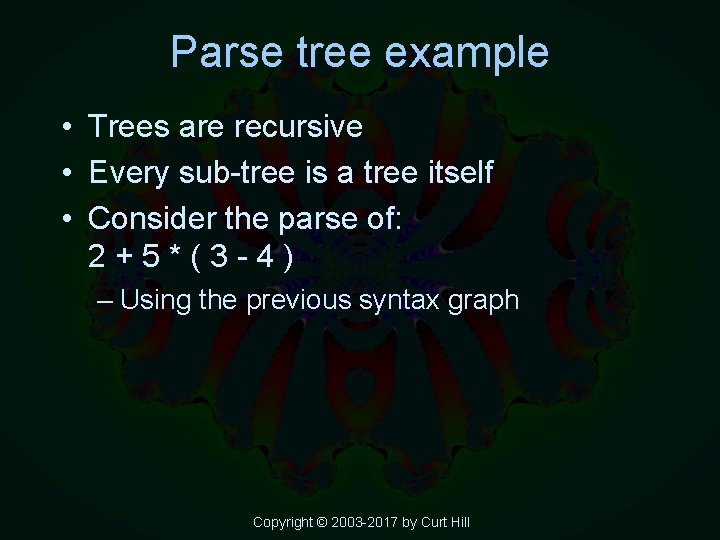 Parse tree example

• Trees are recursive
• Every sub-tree is a tree itself
• Consider the parse of:
2 + 5 * ( 3 - 4 )
– Using the previous syntax graph

Copyright © 2003-2017 by Curt Hill